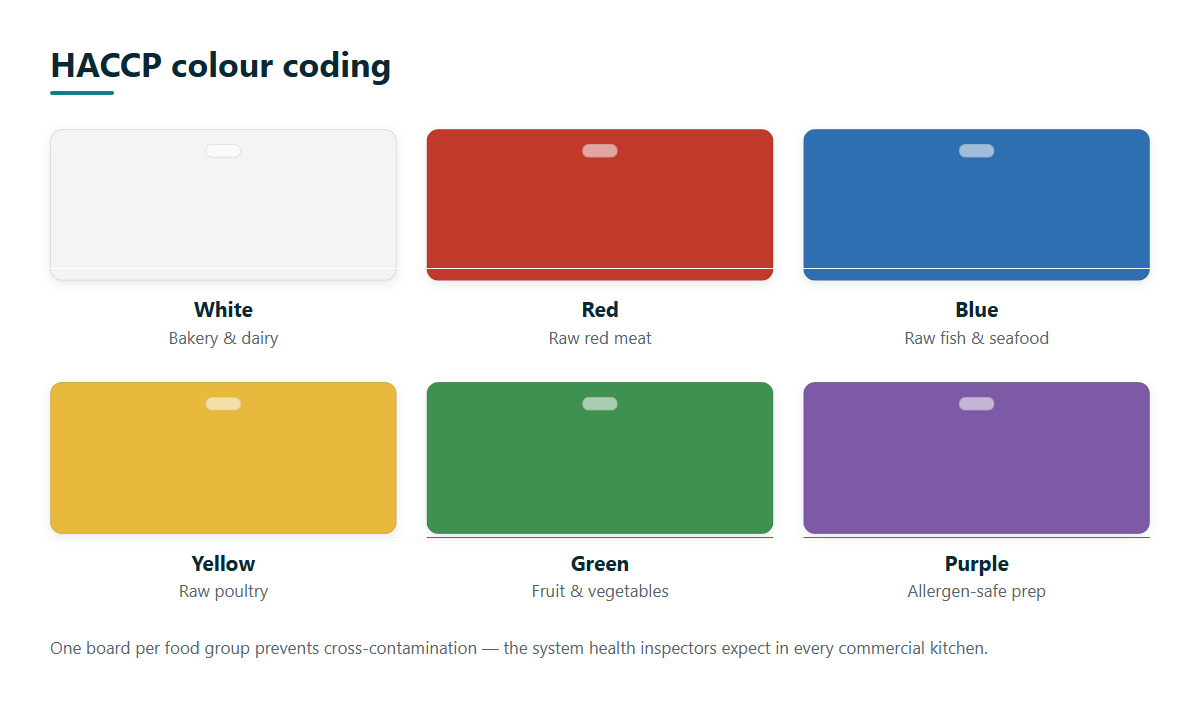 HACCP colour coding

White
Bakery & dairy

Red
Raw red meat

Blue
Raw fish & seafood

Yellow
Raw poultry

Green
Fruit & vegetables

Purple
Allergen-safe prep

One board per food group prevents cross-contamination — the system health inspectors expect in every commercial kitchen.